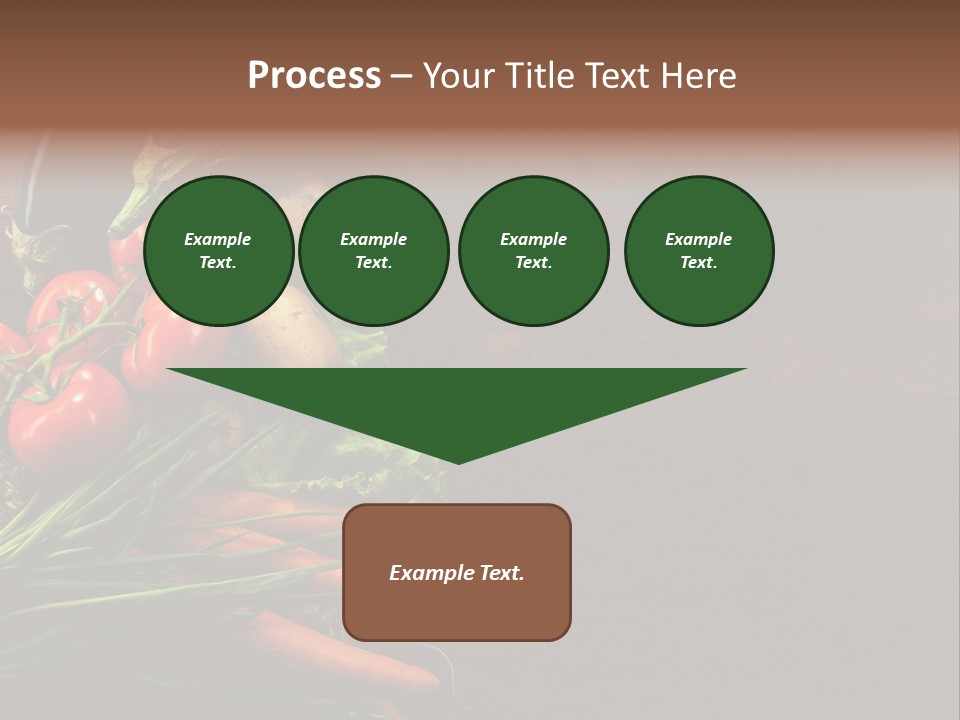 Process – Your Title Text Here

Example Text.

Example Text.

Example Text.

Example Text.

Example Text.